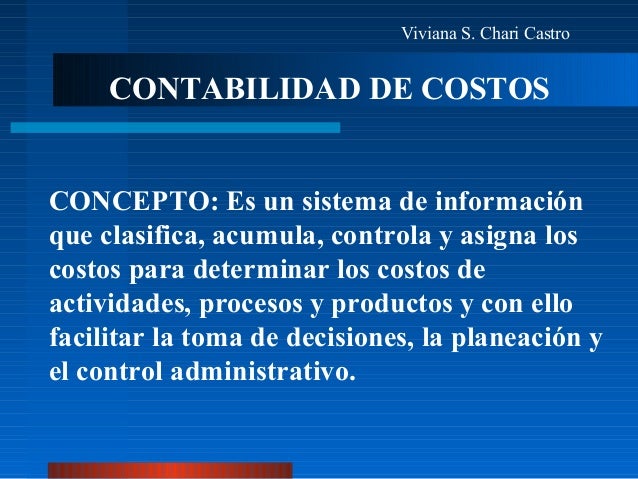 Viviana S. Chari Castro

CONTABILIDAD DE COSTOS

CONCEPTO: Es un sistema de información que clasifica, acumula, controla y asigna los costos para determinar los costos de actividades, procesos y productos y con ello facilitar la toma de decisiones, la planeación y el control administrativo.